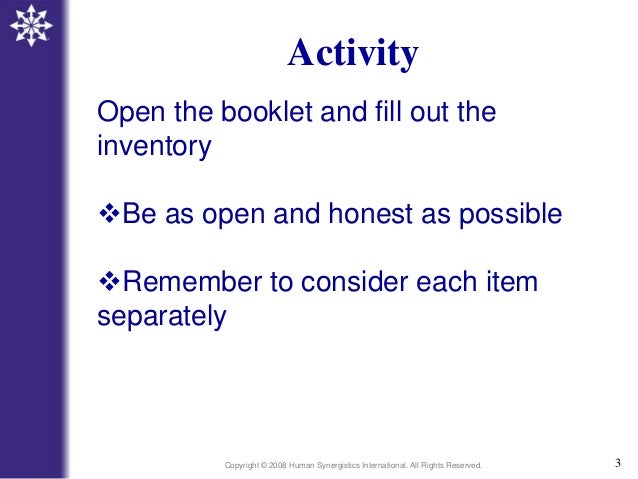 Activity

Open the booklet and fill out the inventory

❖Be as open and honest as possible

❖Remember to consider each item separately

Copyright © 2008 Human Synergistics International. All Rights Reserved.

3